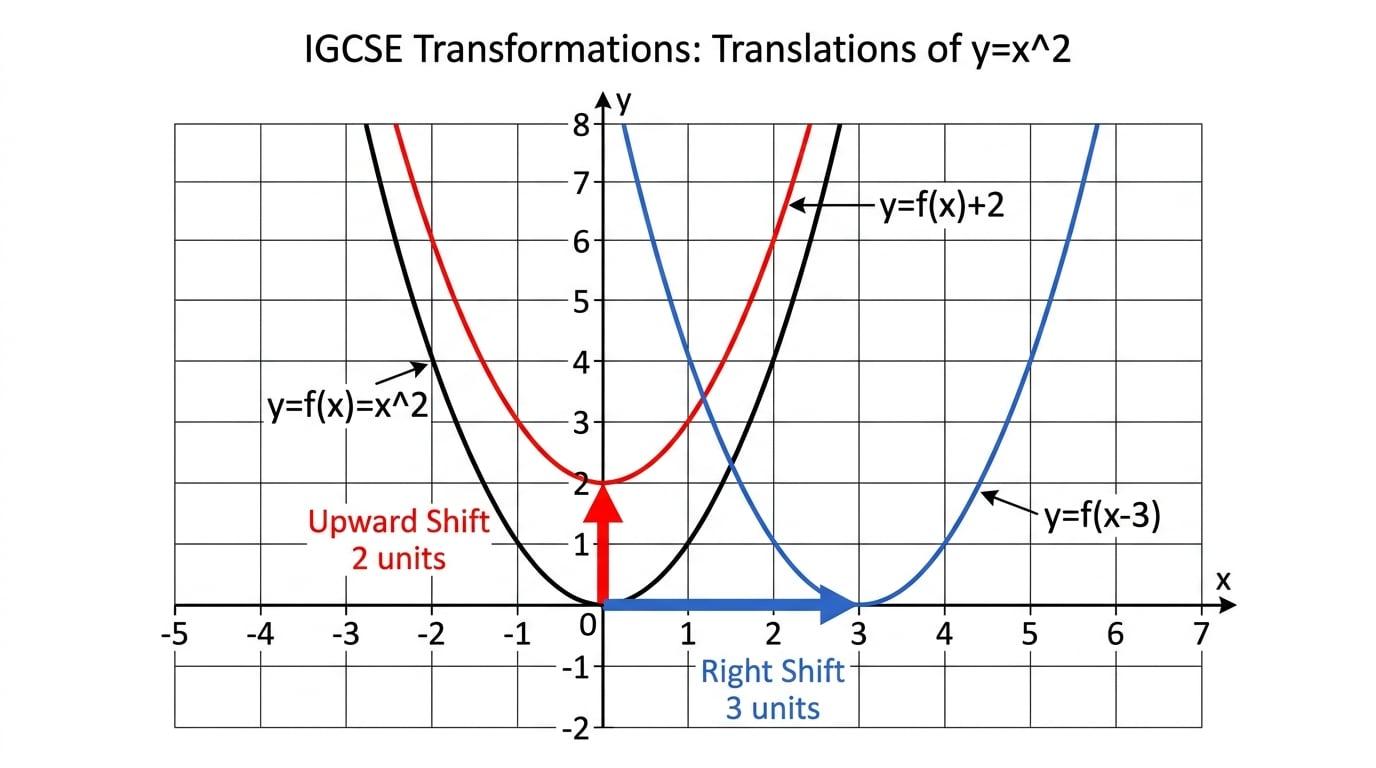 IGCSE Transformations: Translations of y=x^2

y

8
7
6
5
4
3
2
1
-1
-2

y=f(x)+2

y=f(x)=x^2

y=f(x-3)

Upward Shift
2 units

Right Shift
3 units

x

-5 -4 -3 -2 -1 0 1 2 3 4 5 6 7